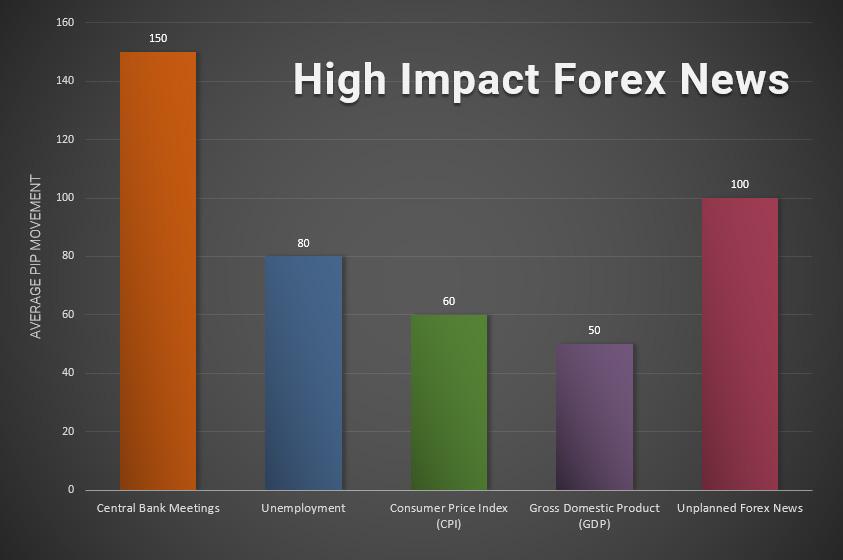 High Impact Forex News

AVERAGE PIP MOVEMENT

160
140
120
100
80
60
40
20
0

150
80
60
50
100

Central Bank Meetings
Unemployment
Consumer Price Index (CPI)
Gross Domestic Product (GDP)
Unplanned Forex News